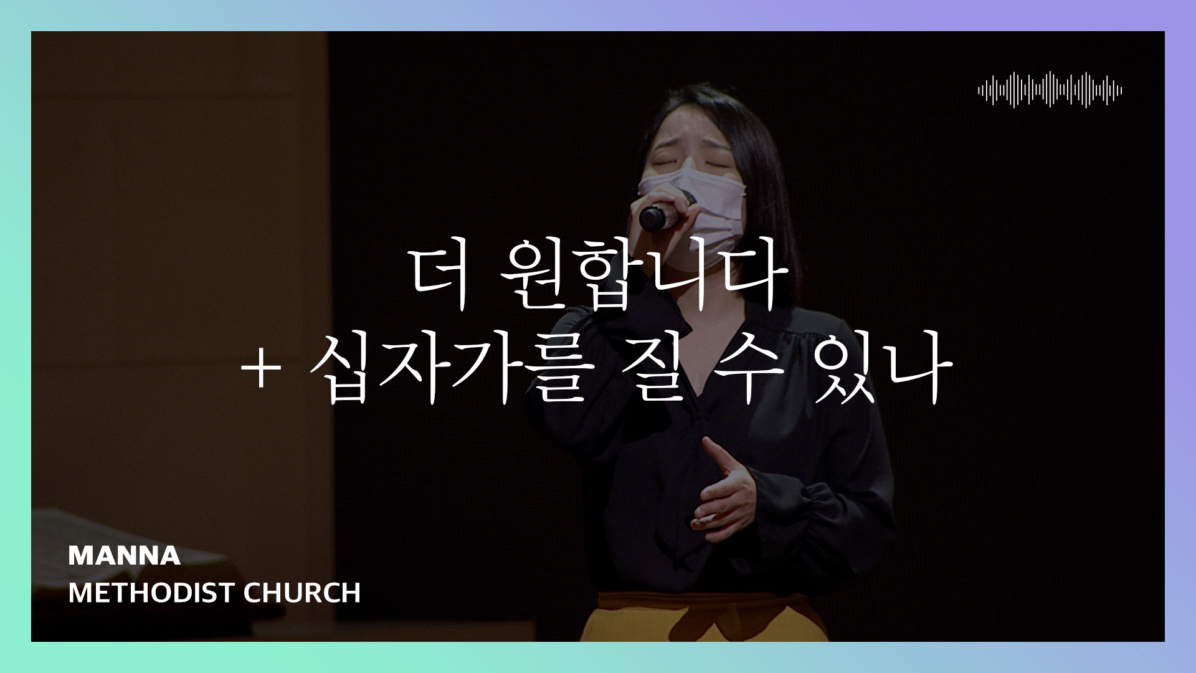 더 원합니다
+ 십자가를 질 수 있나

MANNA
METHODIST CHURCH